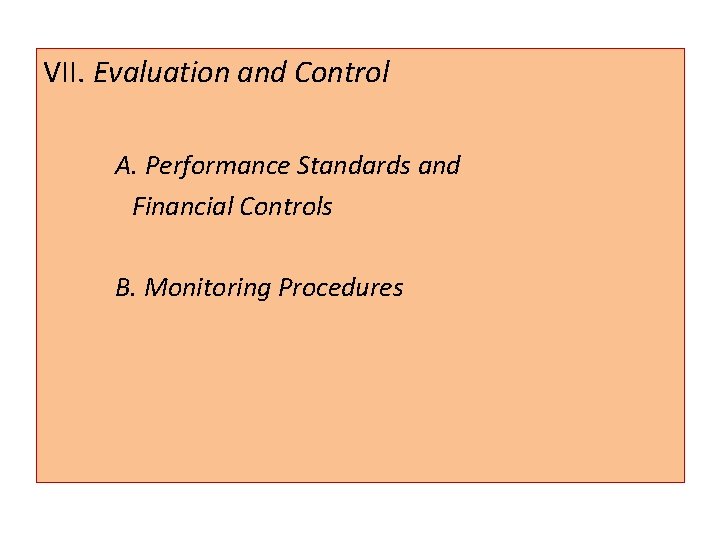 VII. Evaluation and Control

A. Performance Standards and Financial Controls

B. Monitoring Procedures